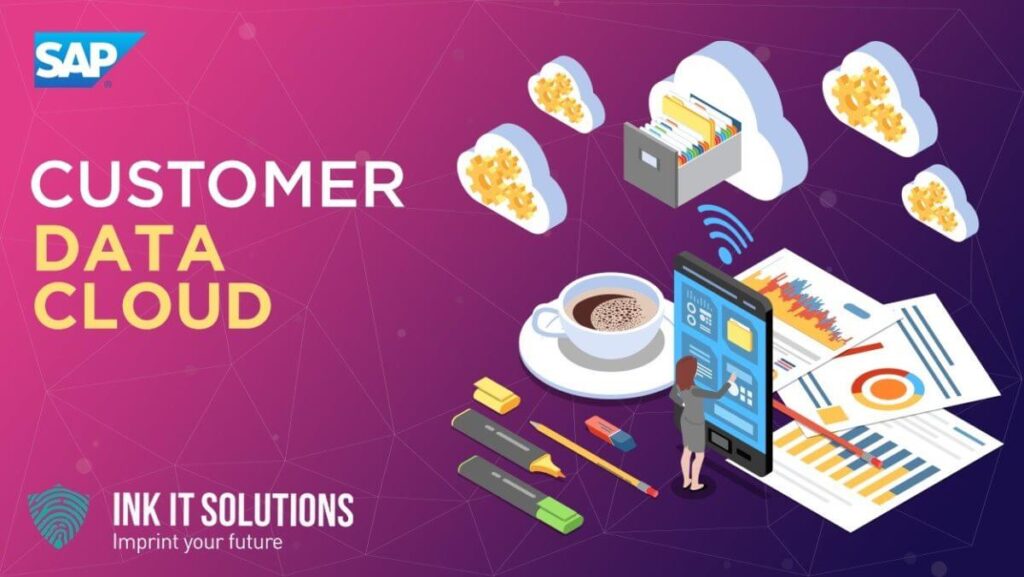 SAP

CUSTOMER
DATA
CLOUD

INK IT SOLUTIONS
Imprint your future